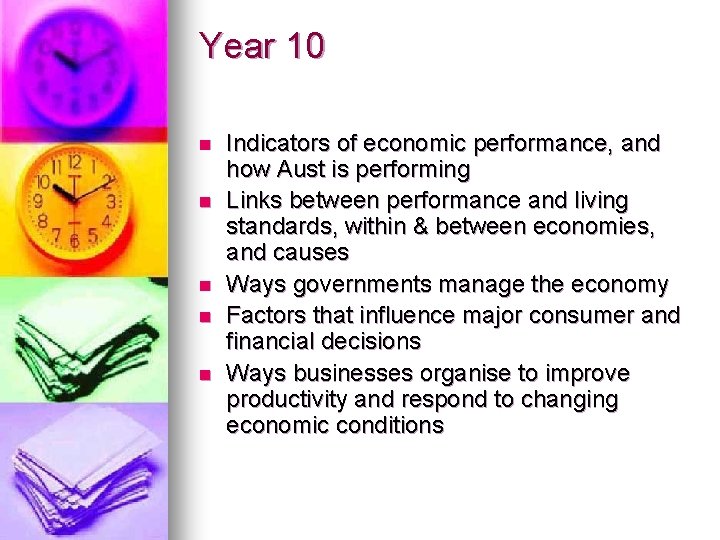 Year 10

- Indicators of economic performance, and how Aust is performing
- Links between performance and living standards, within & between economies, and causes
- Ways governments manage the economy
- Factors that influence major consumer and financial decisions
- Ways businesses organise to improve productivity and respond to changing economic conditions